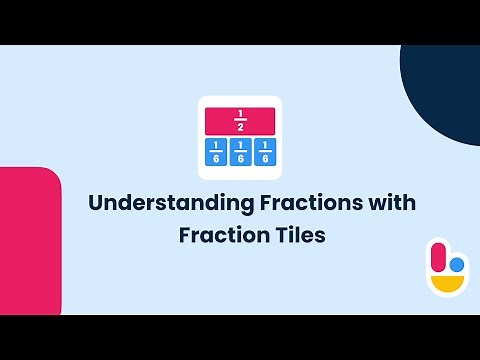 $\frac{1}{2}$

$\frac{1}{6}$ $\frac{1}{6}$ $\frac{1}{6}$

Understanding Fractions with Fraction Tiles